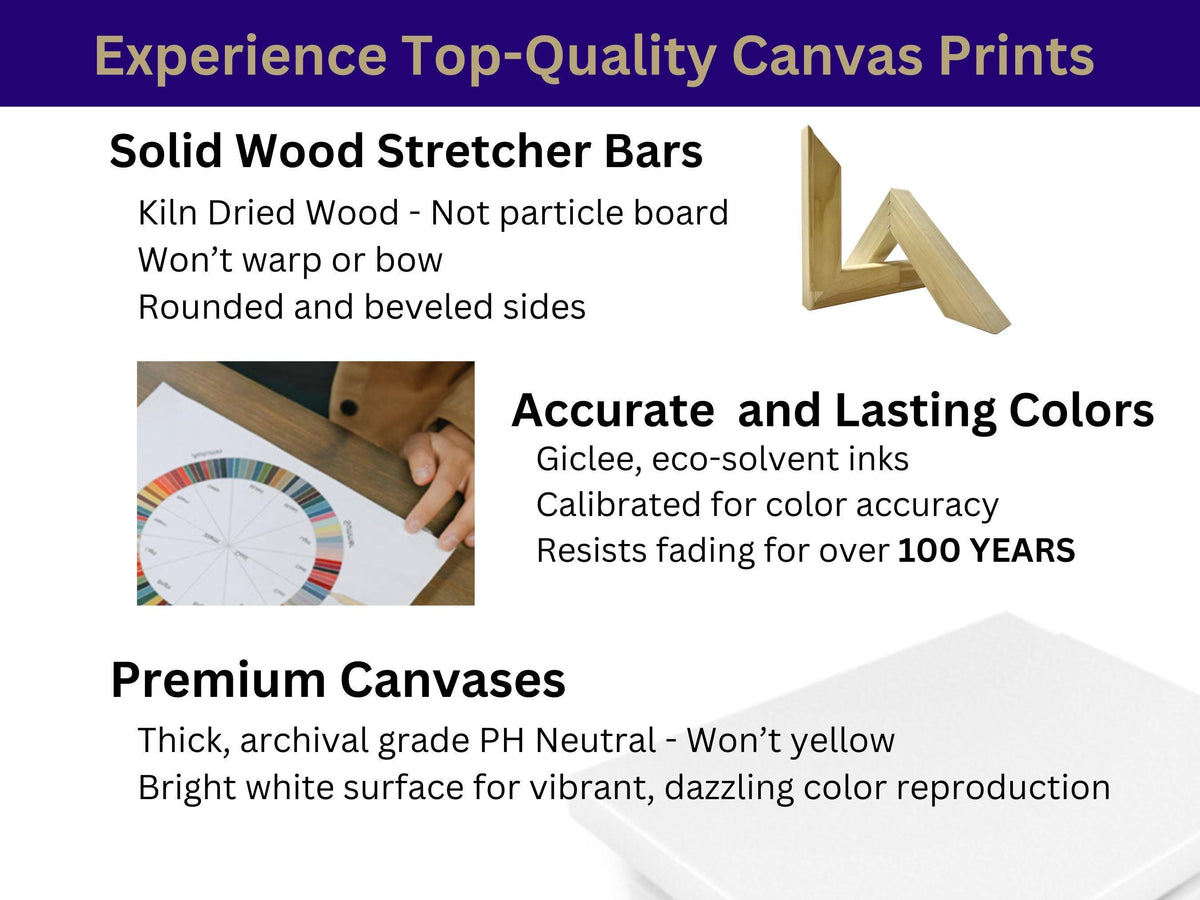 Experience Top-Quality Canvas Prints

Solid Wood Stretcher Bars

Kiln Dried Wood - Not particle board
Won't warp or bow
Rounded and beveled sides

Accurate and Lasting Colors

Giclee, eco-solvent inks
Calibrated for color accuracy
Resists fading for over 100 YEARS

Premium Canvases

Thick, archival grade PH Neutral - Won't yellow
Bright white surface for vibrant, dazzling color reproduction